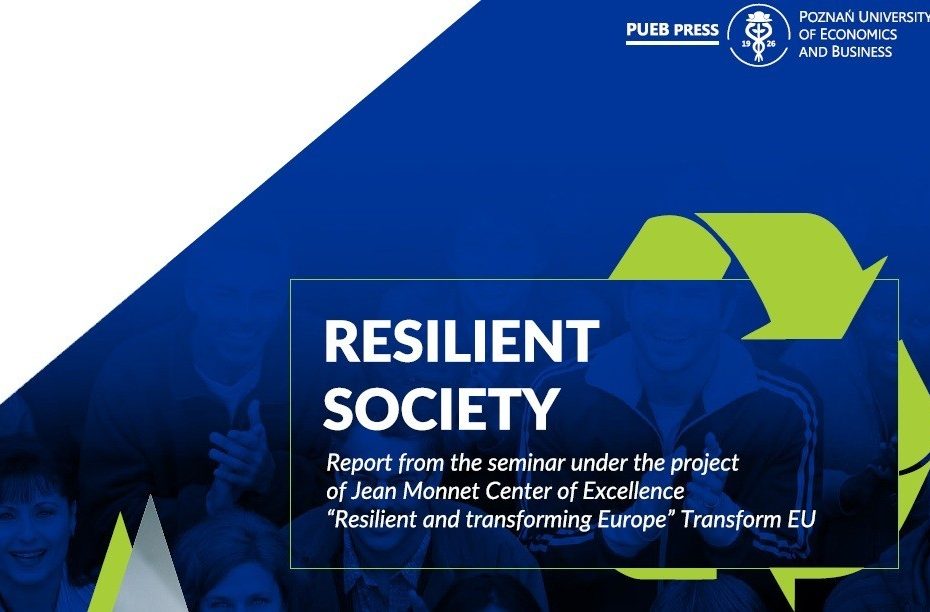 PUEB PRESS

19 26

POZNAŃ UNIVERSITY OF ECONOMICS AND BUSINESS

RESILIENT SOCIETY

Report from the seminar under the project of Jean Monnet Center of Excellence "Resilient and transforming Europe" Transform EU